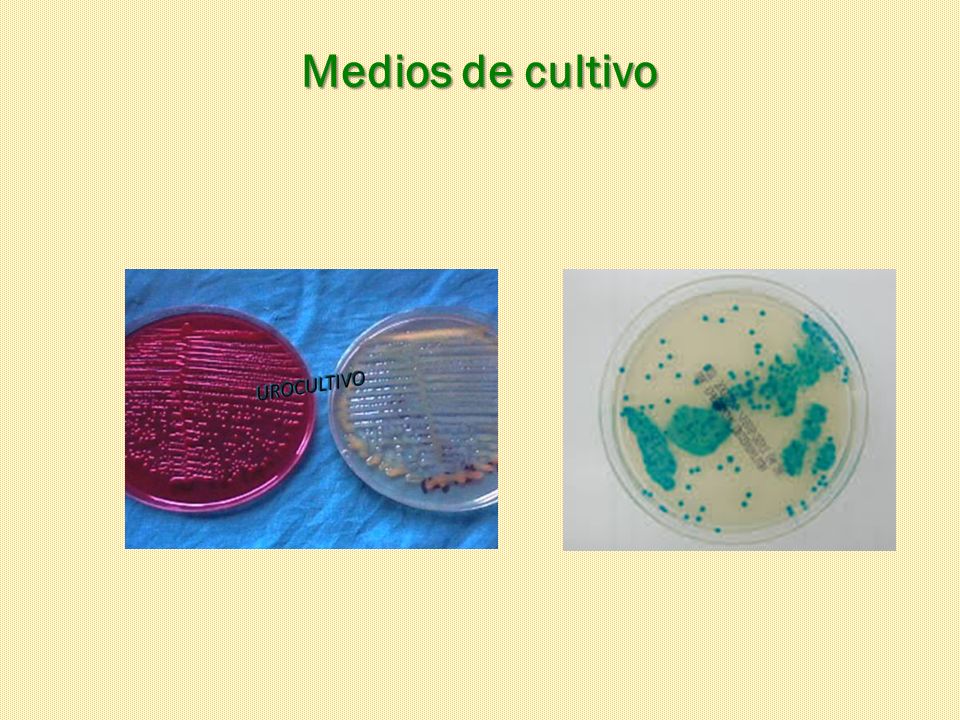 Medios de cultivo

UROCULTIVO